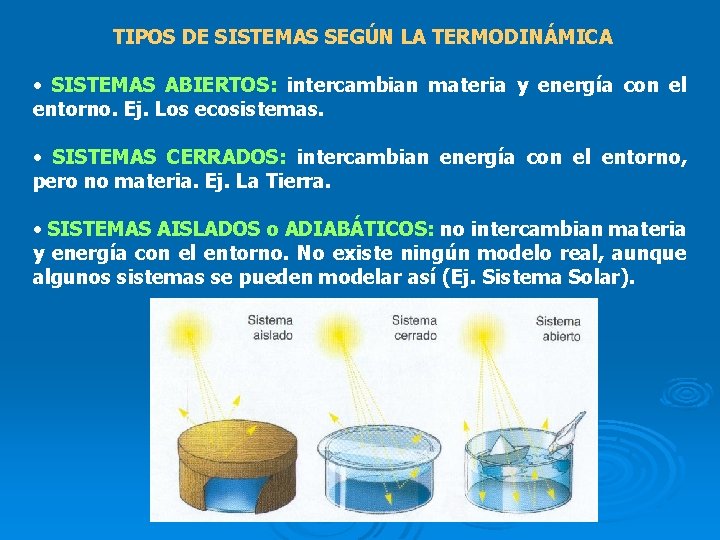 TIPOS DE SISTEMAS SEGÚN LA TERMODINÁMICA

• SISTEMAS ABIERTOS: intercambian materia y energía con el entorno. Ej. Los ecosistemas.

• SISTEMAS CERRADOS: intercambian energía con el entorno, pero no materia. Ej. La Tierra.

• SISTEMAS AISLADOS o ADIABÁTICOS: no intercambian materia y energía con el entorno. No existe ningún modelo real, aunque algunos sistemas se pueden modelar así (Ej. Sistema Solar).

Sistema aislado

Sistema cerrado

Sistema abierto